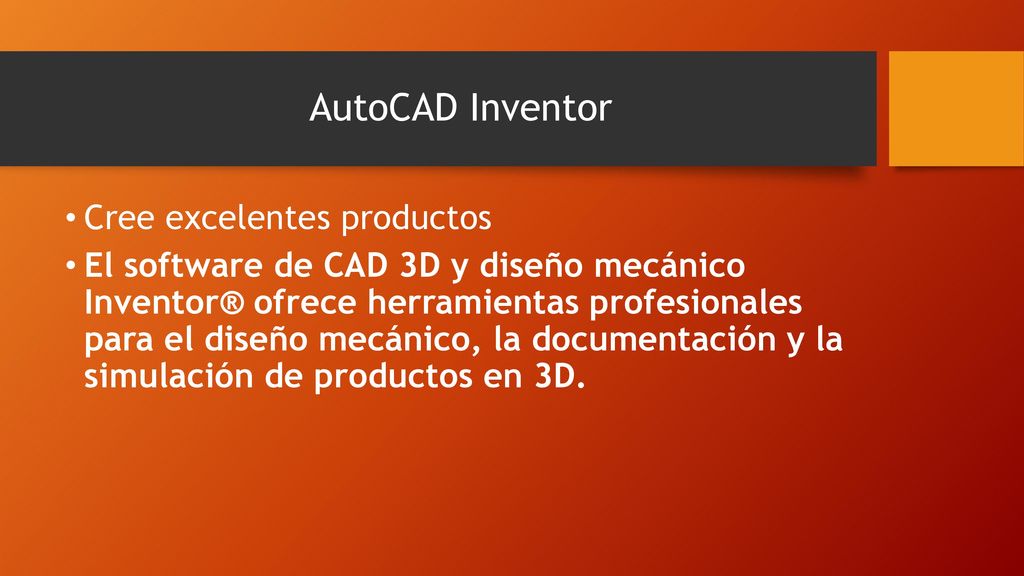 AutoCAD Inventor

• Cree excelentes productos

• El software de CAD 3D y diseño mecánico Inventor® ofrece herramientas profesionales para el diseño mecánico, la documentación y la simulación de productos en 3D.